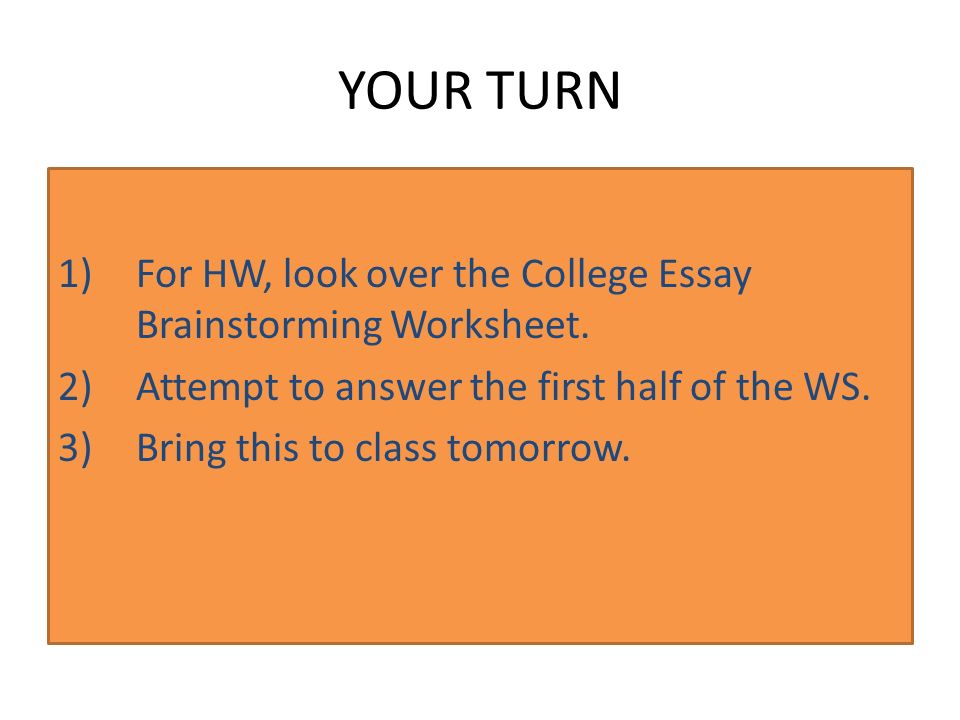 YOUR TURN

1) For HW, look over the College Essay Brainstorming Worksheet.
2) Attempt to answer the first half of the WS.
3) Bring this to class tomorrow.